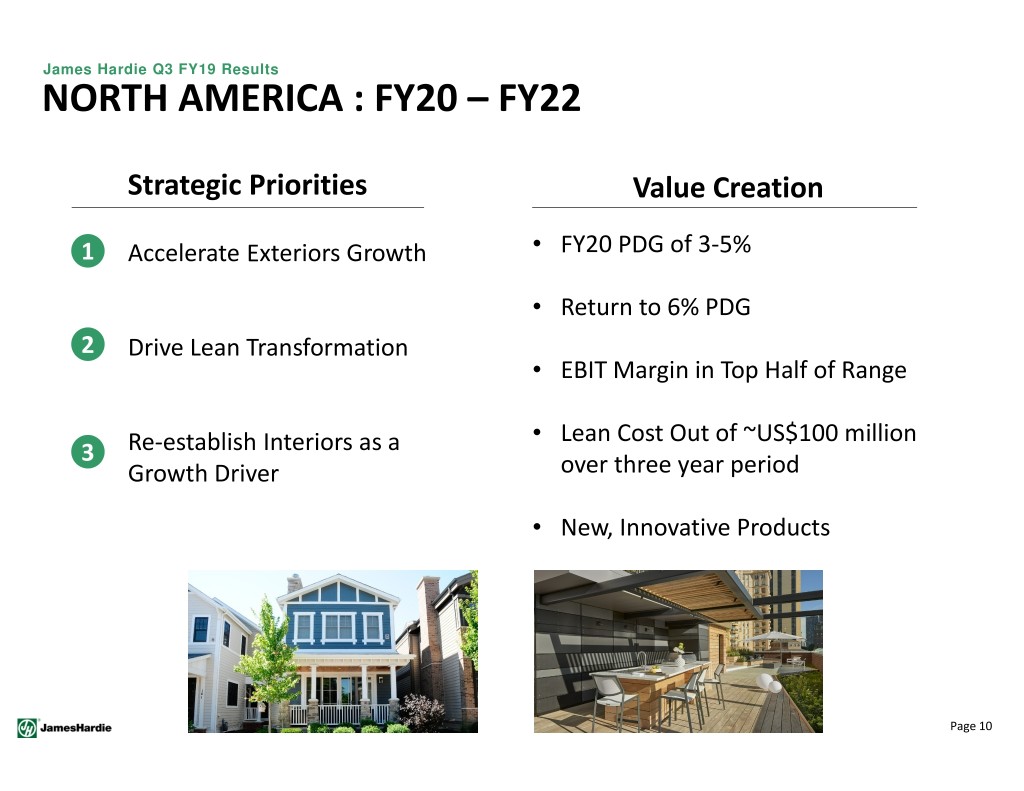 James Hardie Q3 FY19 Results

NORTH AMERICA : FY20 – FY22

Strategic Priorities

1 Accelerate Exteriors Growth

2 Drive Lean Transformation

3 Re-establish Interiors as a Growth Driver

Value Creation

• FY20 PDG of 3-5%

• Return to 6% PDG

• EBIT Margin in Top Half of Range

• Lean Cost Out of ~US$100 million over three year period

• New, Innovative Products

JamesHardie

Page 10